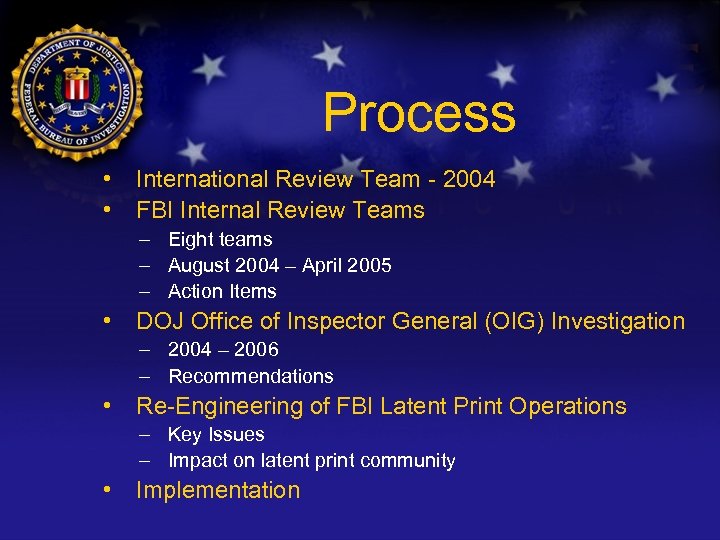 DEPARTMENT OF JUSTICE
FEDERAL BUREAU OF INVESTIGATION

Process

• International Review Team - 2004
• FBI Internal Review Teams
– Eight teams
– August 2004 – April 2005
– Action Items
• DOJ Office of Inspector General (OIG) Investigation
– 2004 – 2006
– Recommendations
• Re-Engineering of FBI Latent Print Operations
– Key Issues
– Impact on latent print community
• Implementation